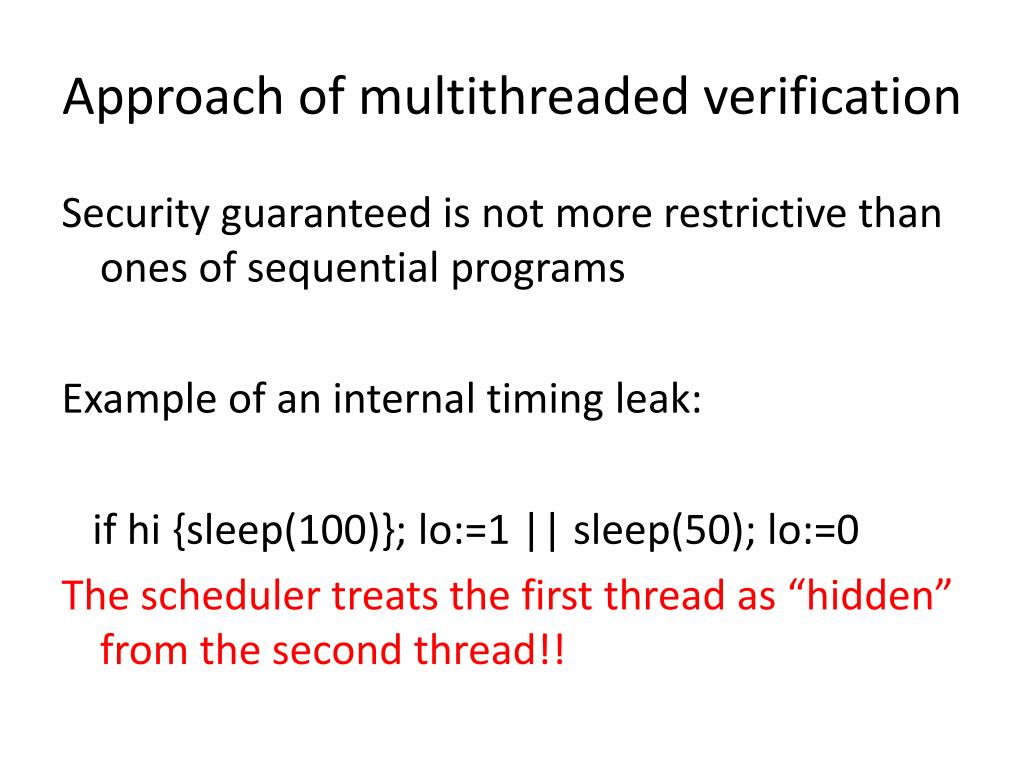 Approach of multithreaded verification

Security guaranteed is not more restrictive than ones of sequential programs

Example of an internal timing leak:

if hi {sleep(100)}; lo:=1 || sleep(50); lo:=0

The scheduler treats the first thread as “hidden” from the second thread!!